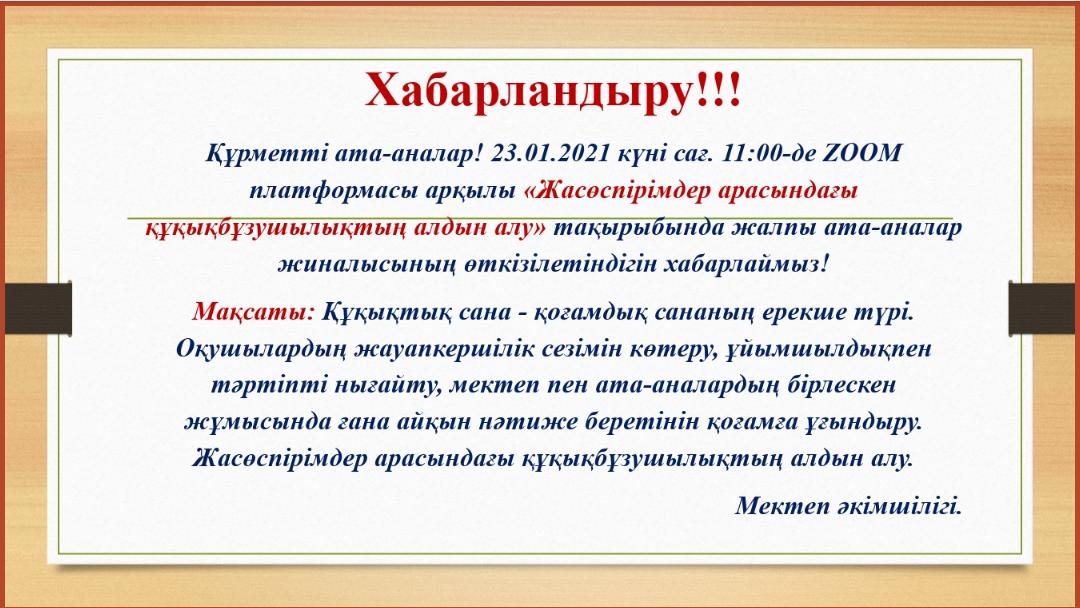 Хабарландыру!!!

Құрметті ата-аналар! 23.01.2021 күні сағ. 11:00-де ZOOM платформасы арқылы «Жасөспірімдер арасындағы құқықбұзушылықтың алдын алу» тақырыбында жалпы ата-аналар жиналысының өткізілетіндігін хабарлаймыз!

Мақсаты: Құқықтық сана - қоғамдық сананың ерекше түрі. Оқушылардың жауапкершілік сезімін көтеру, ұйымшылдықпен тәртіпті нығайту, мектеп пен ата-аналардың бірлескен жұмысында ғана айқын нәтиже беретінін қоғамға ұғындыру. Жасөспірімдер арасындағы құқықбұзушылықтың алдын алу.

Мектеп әкімшілігі.